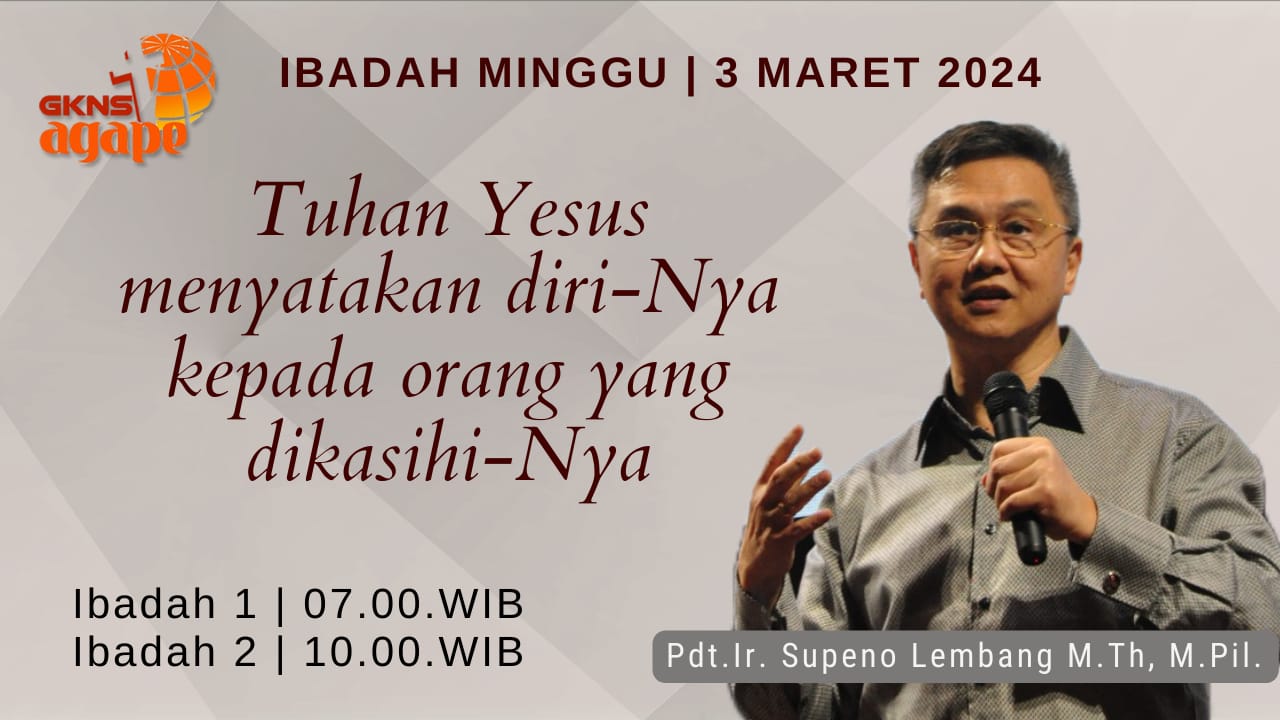 GKNS agape

IBADAH MINGGU | 3 MARET 2024

Tuhan Yesus menyatakan diri-Nya kepada orang yang dikasihi-Nya

Ibadah 1 | 07.00.WIB
Ibadah 2 | 10.00.WIB

Pdt.Ir. Supeno Lembang M.Th, M.Pil.